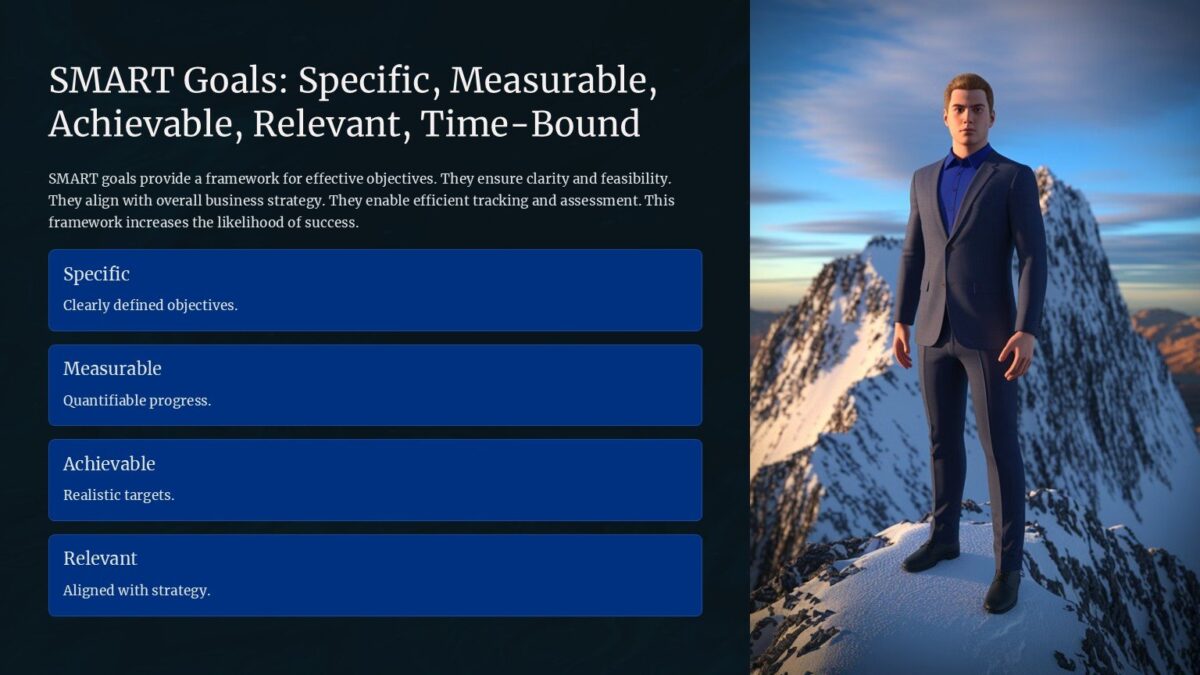 SMART Goals: Specific, Measurable, Achievable, Relevant, Time-Bound

SMART goals provide a framework for effective objectives. They ensure clarity and feasibility. They align with overall business strategy. They enable efficient tracking and assessment. This framework increases the likelihood of success.

Specific

Clearly defined objectives.

Measurable

Quantifiable progress.

Achievable

Realistic targets.

Relevant

Aligned with strategy.